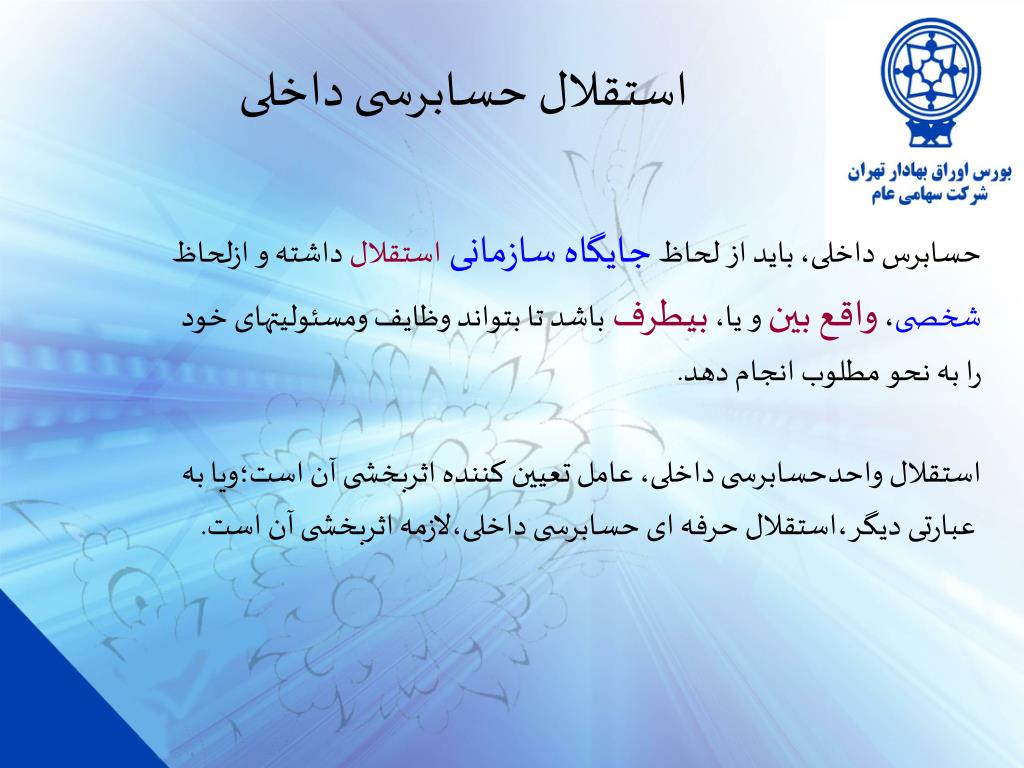 استقلال حسابرسی داخلی

بورس اوراق بهادار تهران
شرکت سهامی عام

حسابرس داخلی، باید از لحاظ جایگاه سازمانی استقلال داشته و ازلحاظ شخصی، واقع بین و یا، بیطرف باشد تا بتواند وظایف ومسئولیتهای خود را به نحو مطلوب انجام دهد.

استقلال واحدحسابرسی داخلی، عامل تعیین کننده اثربخشی آن است؛ویا به عبارتی دیگر،استقلال حرفه ای حسابرسی داخلی،لازمه اثربخشی آن است.